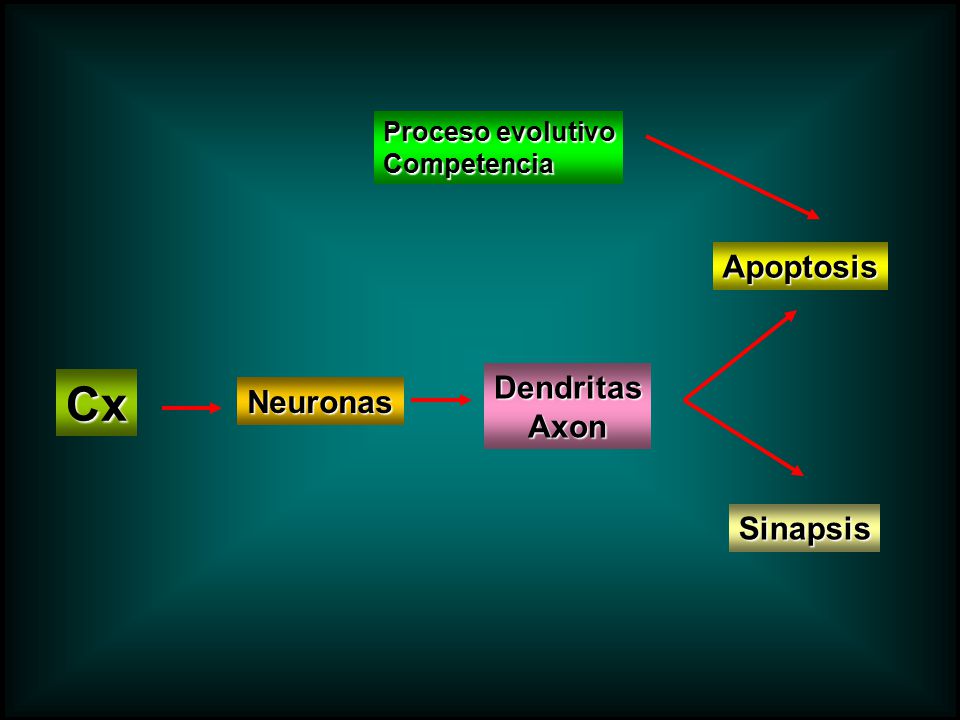 Proceso evolutivo
Competencia

Apoptosis

Cx

Neuronas

Dendritas
Axon

Sinapsis